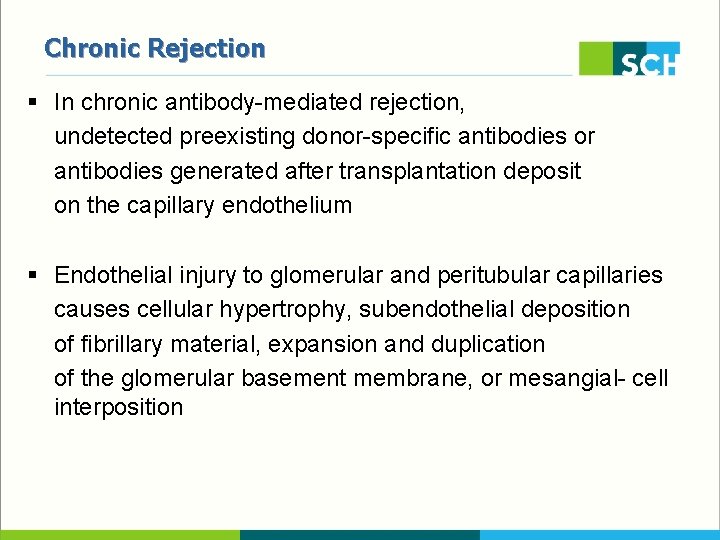 Chronic Rejection

SCH

▪ In chronic antibody-mediated rejection, undetected preexisting donor-specific antibodies or antibodies generated after transplantation deposit on the capillary endothelium

▪ Endothelial injury to glomerular and peritubular capillaries causes cellular hypertrophy, subendothelial deposition of fibrillary material, expansion and duplication of the glomerular basement membrane, or mesangial- cell interposition